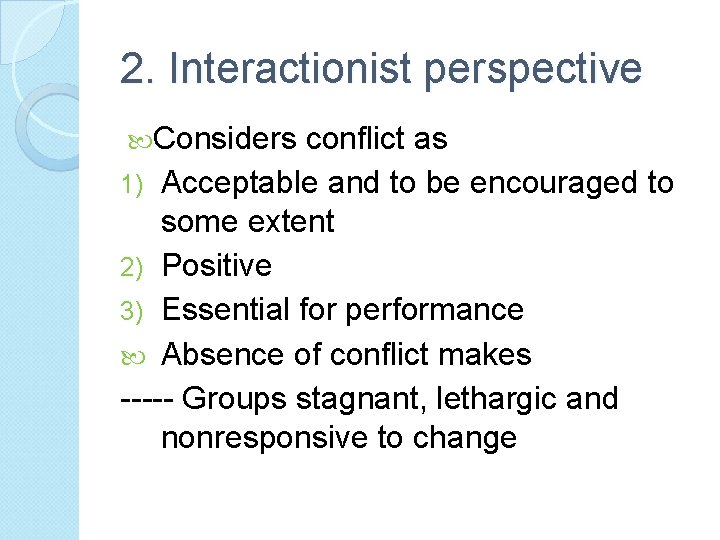 2. Interactionist perspective

Considers conflict as

1) Acceptable and to be encouraged to some extent
2) Positive
3) Essential for performance

Absence of conflict makes

----- Groups stagnant, lethargic and nonresponsive to change